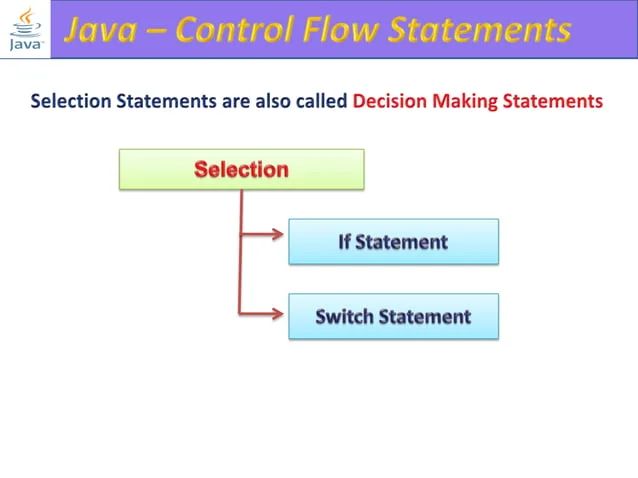 Java

Java – Control Flow Statements

Selection Statements are also called Decision Making Statements

Selection

If Statement

Switch Statement